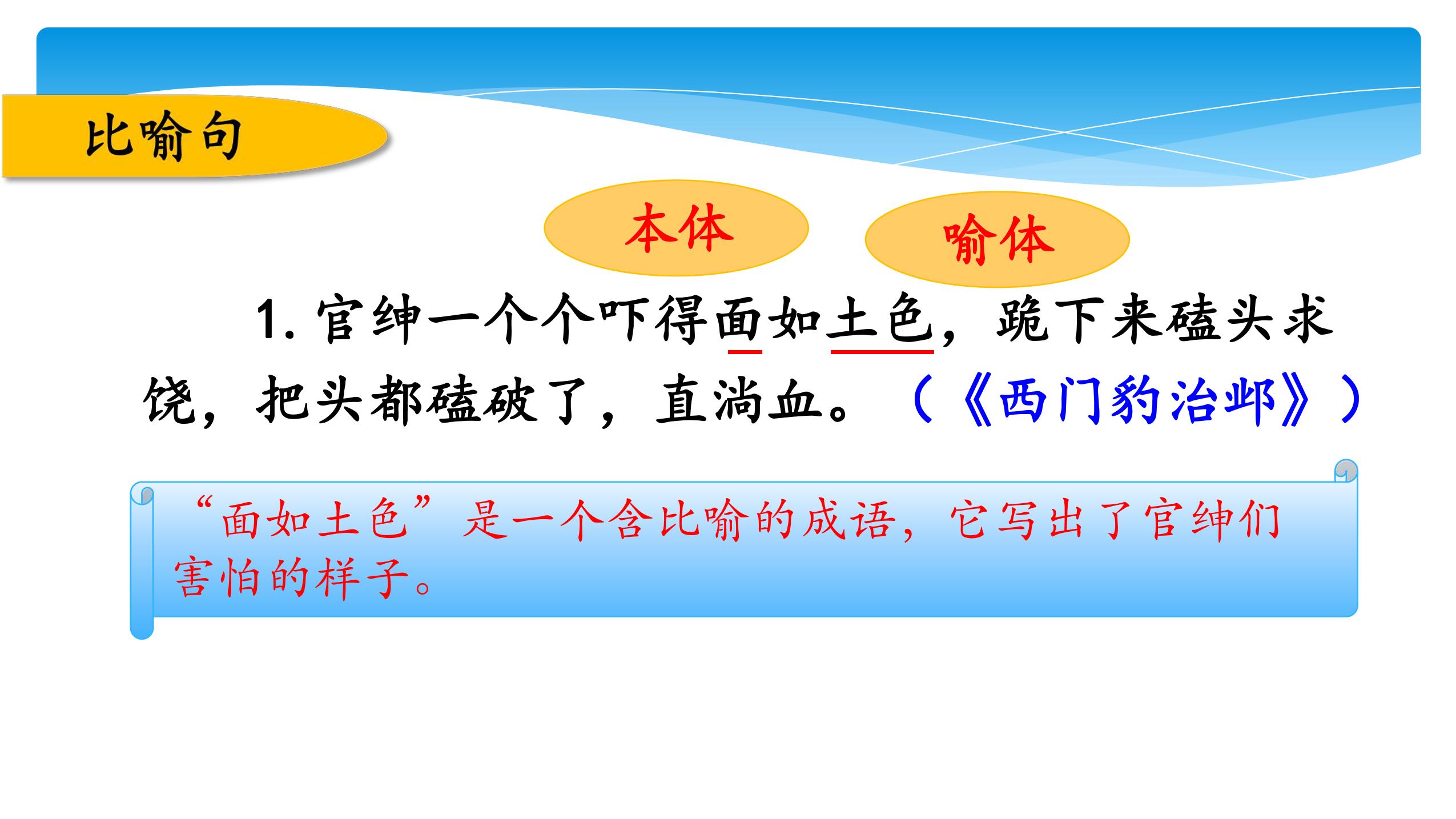 比喻句

本体

喻体

1. 官绅一个个吓得面如土色，跪下来磕头求饶，把头都磕破了，直淌血。（《西门豹治邺》）

“面如土色”是一个含比喻的成语，它写出了官绅们害怕的样子。